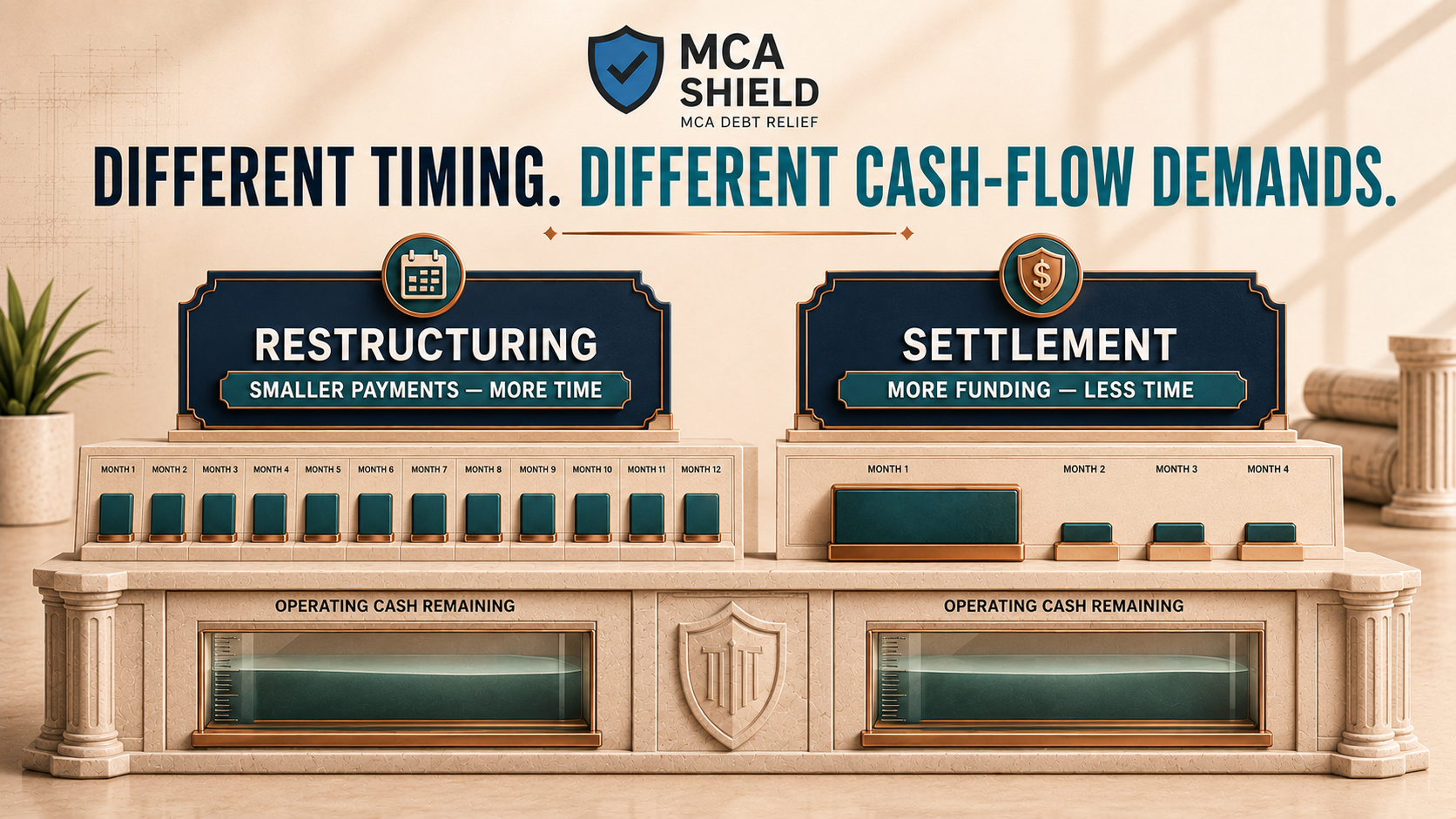 MCA SHIELD
MCA DEBT RELIEF

DIFFERENT TIMING. DIFFERENT CASH-FLOW DEMANDS.

RESTRUCTURING
SMALLER PAYMENTS — MORE TIME

MONTH 1 MONTH 2 MONTH 3 MONTH 4 MONTH 5 MONTH 6 MONTH 7 MONTH 8 MONTH 9 MONTH 10 MONTH 11 MONTH 12

OPERATING CASH REMAINING

SETTLEMENT
MORE FUNDING — LESS TIME

MONTH 1 MONTH 2 MONTH 3 MONTH 4

OPERATING CASH REMAINING